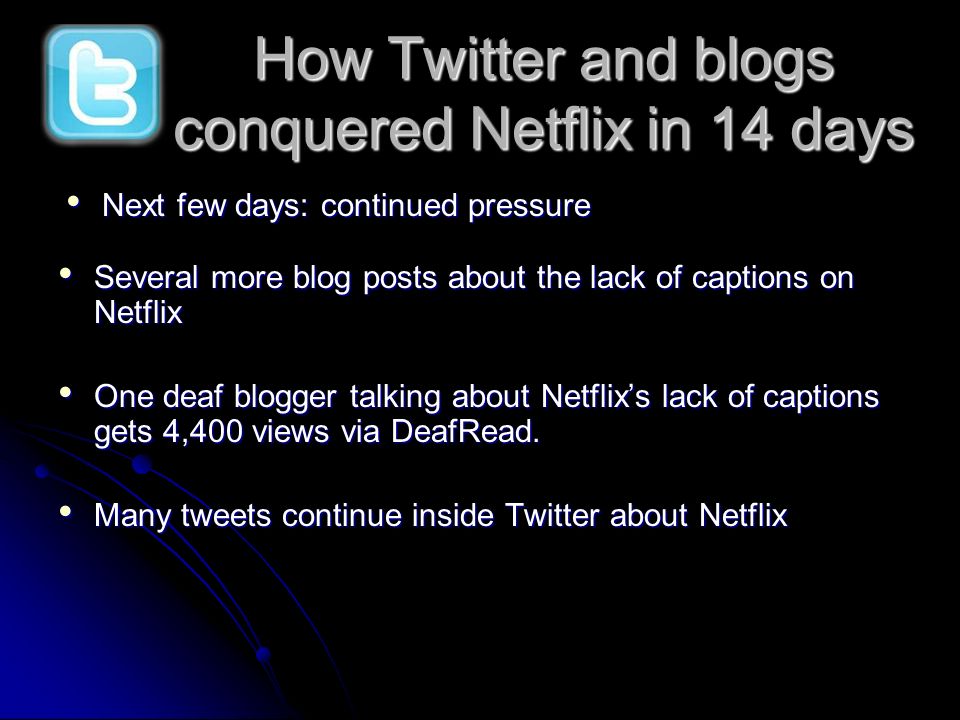 How Twitter and blogs conquered Netflix in 14 days

• Next few days: continued pressure

• Several more blog posts about the lack of captions on Netflix

• One deaf blogger talking about Netflix's lack of captions gets 4,400 views via DeafRead.

• Many tweets continue inside Twitter about Netflix